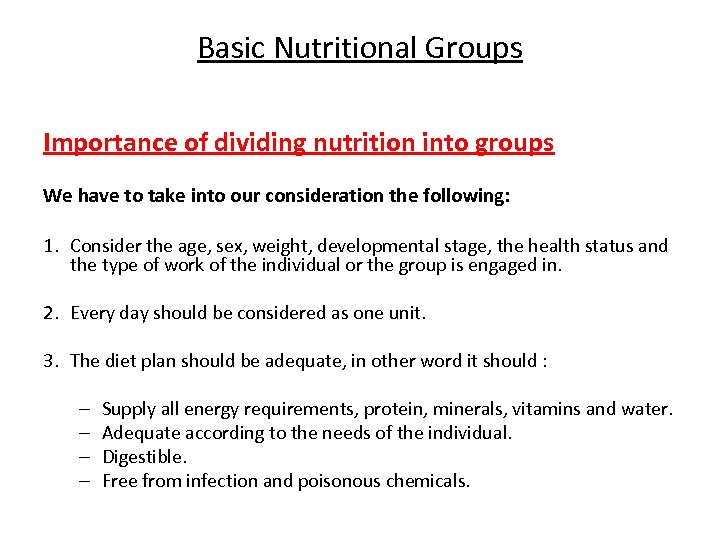 Basic Nutritional Groups

Importance of dividing nutrition into groups

We have to take into our consideration the following:

1. Consider the age, sex, weight, developmental stage, the health status and the type of work of the individual or the group is engaged in.

2. Every day should be considered as one unit.

3. The diet plan should be adequate, in other word it should :

– Supply all energy requirements, protein, minerals, vitamins and water.
– Adequate according to the needs of the individual.
– Digestible.
– Free from infection and poisonous chemicals.